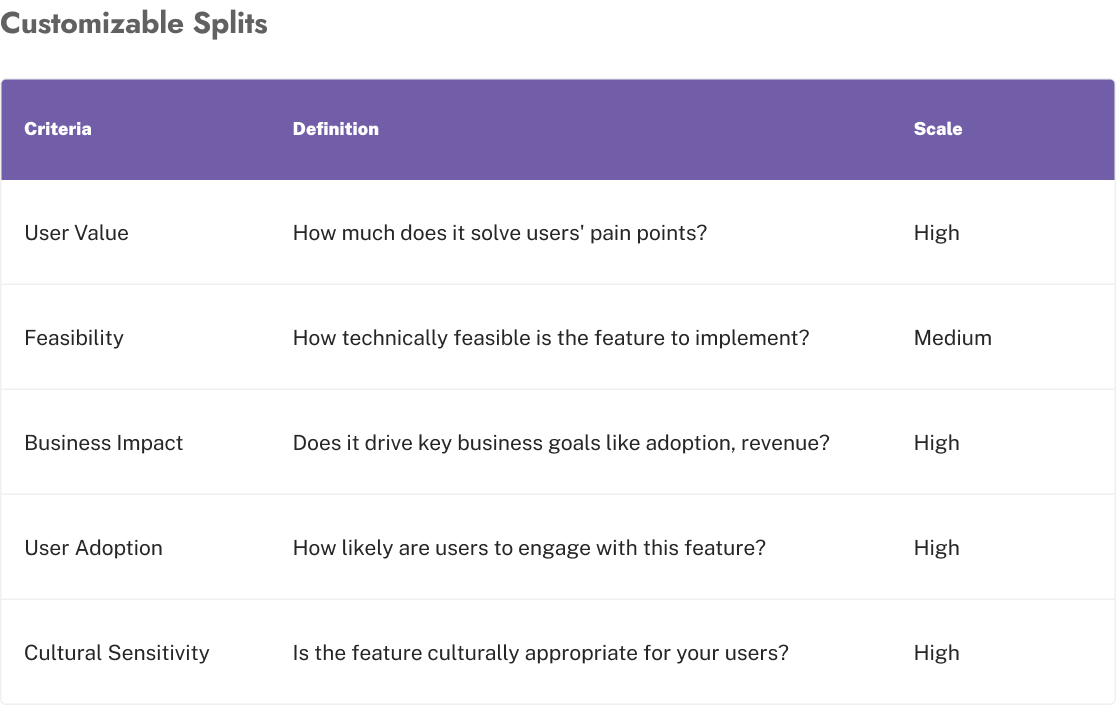 Customizable Splits

| Criteria | Definition | Scale |
|---|---|---|
| User Value | How much does it solve users' pain points? | High |
| Feasibility | How technically feasible is the feature to implement? | Medium |
| Business Impact | Does it drive key business goals like adoption, revenue? | High |
| User Adoption | How likely are users to engage with this feature? | High |
| Cultural Sensitivity | Is the feature culturally appropriate for your users? | High |